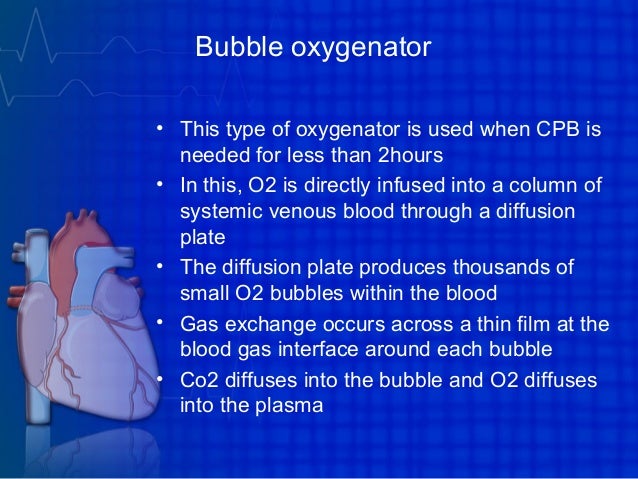 Bubble oxygenator

• This type of oxygenator is used when CPB is needed for less than 2hours
• In this, O2 is directly infused into a column of systemic venous blood through a diffusion plate
• The diffusion plate produces thousands of small O2 bubbles within the blood
• Gas exchange occurs across a thin film at the blood gas interface around each bubble
• Co2 diffuses into the bubble and O2 diffuses into the plasma